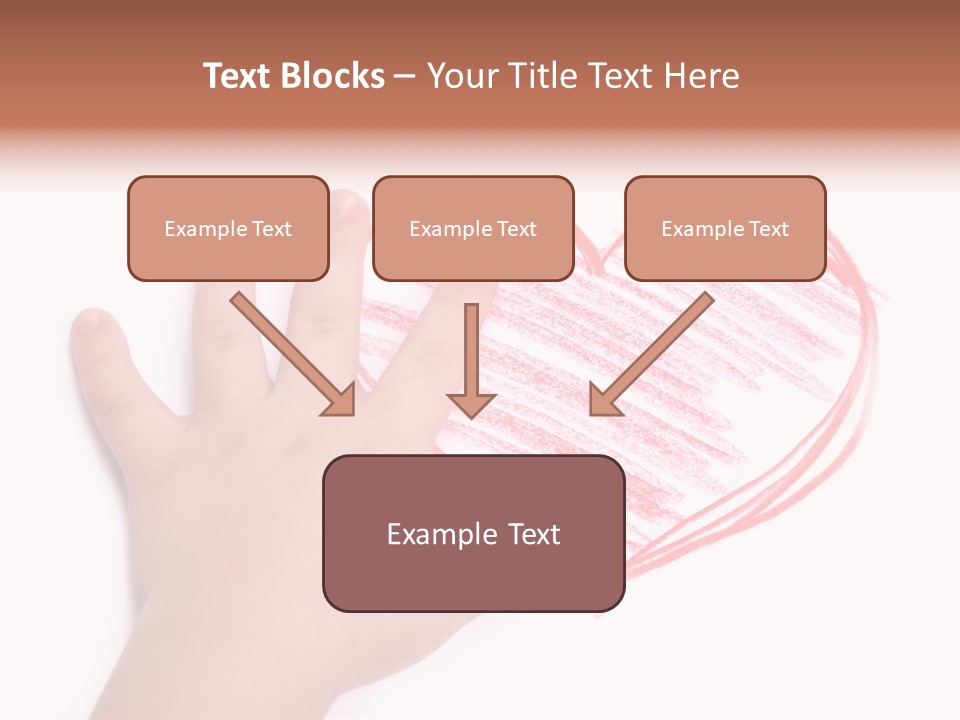 Text Blocks – Your Title Text Here

Example Text

Example Text

Example Text

Example Text